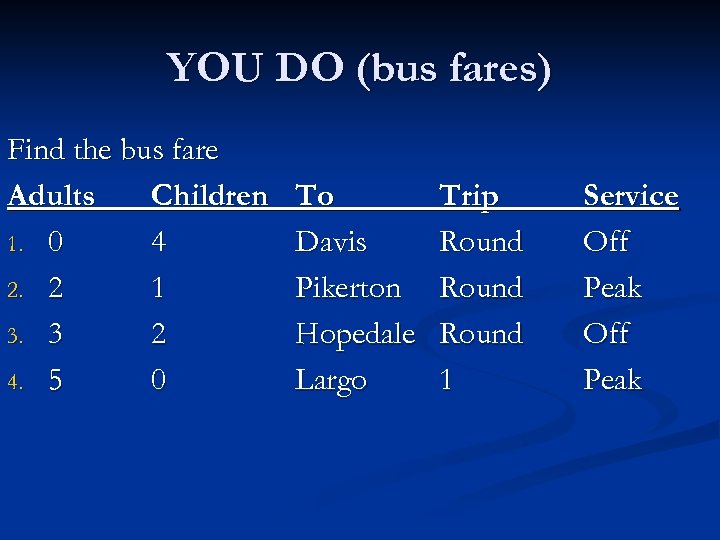 YOU DO (bus fares)

Find the bus fare

| | Adults | Children | To | Trip | Service |
|---|---|---|---|---|---|
| 1. | 0 | 4 | Davis | Round | Off |
| 2. | 2 | 1 | Pikerton | Round | Peak |
| 3. | 3 | 2 | Hopedale | Round | Off |
| 4. | 5 | 0 | Largo | 1 | Peak |